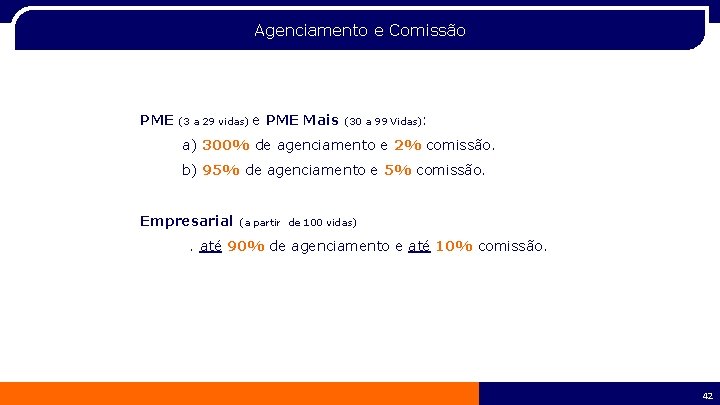 Agenciamento e Comissão

PME (3 a 29 vidas) e PME Mais (30 a 99 Vidas):

a) 300% de agenciamento e 2% comissão.

b) 95% de agenciamento e 5% comissão.

Empresarial (a partir de 100 vidas)

. até 90% de agenciamento e até 10% comissão.

42